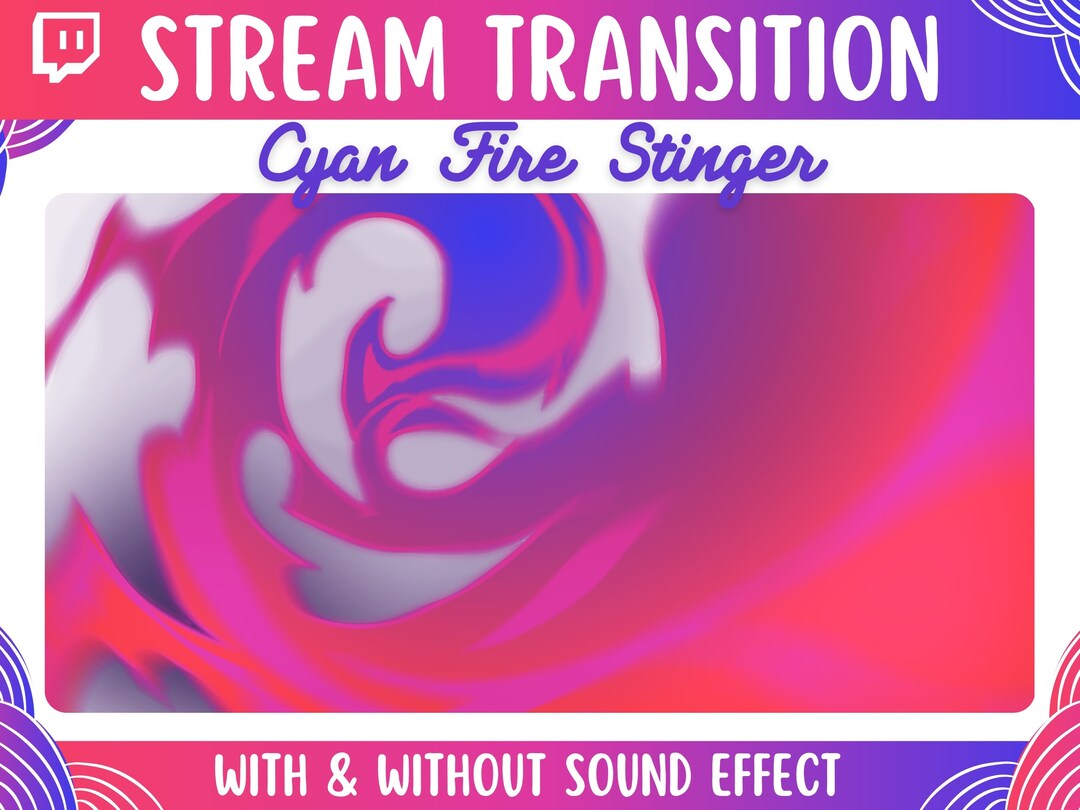 STREAM TRANSITION

Cyan Fire Stinger

WITH & WITHOUT SOUND EFFECT